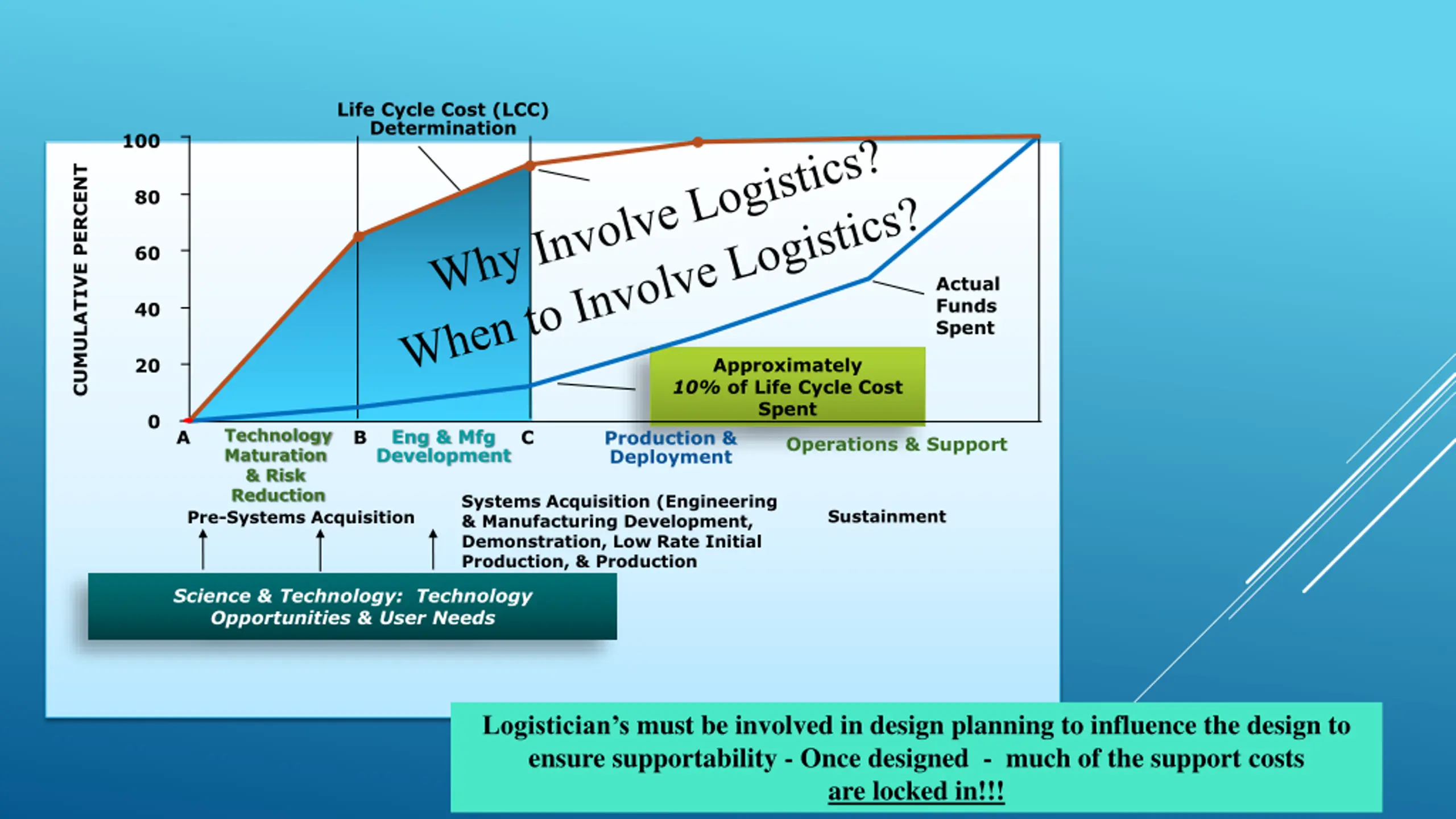 Life Cycle Cost (LCC)
Determination

CUMULATIVE PERCENT

100
80
60
40
20
0

Why Involve Logistics?
When to Involve Logistics?

Actual
Funds
Spent

Approximately
10% of Life Cycle Cost
Spent

A
Technology
Maturation
& Risk
Reduction
B
Eng & Mfg
Development
C
Production &
Deployment
Operations & Support

Pre-Systems Acquisition

Systems Acquisition (Engineering & Manufacturing Development, Demonstration, Low Rate Initial Production, & Production

Sustainment

Science & Technology: Technology Opportunities & User Needs

Logistician's must be involved in design planning to influence the design to ensure supportability - Once designed - much of the support costs are locked in!!!